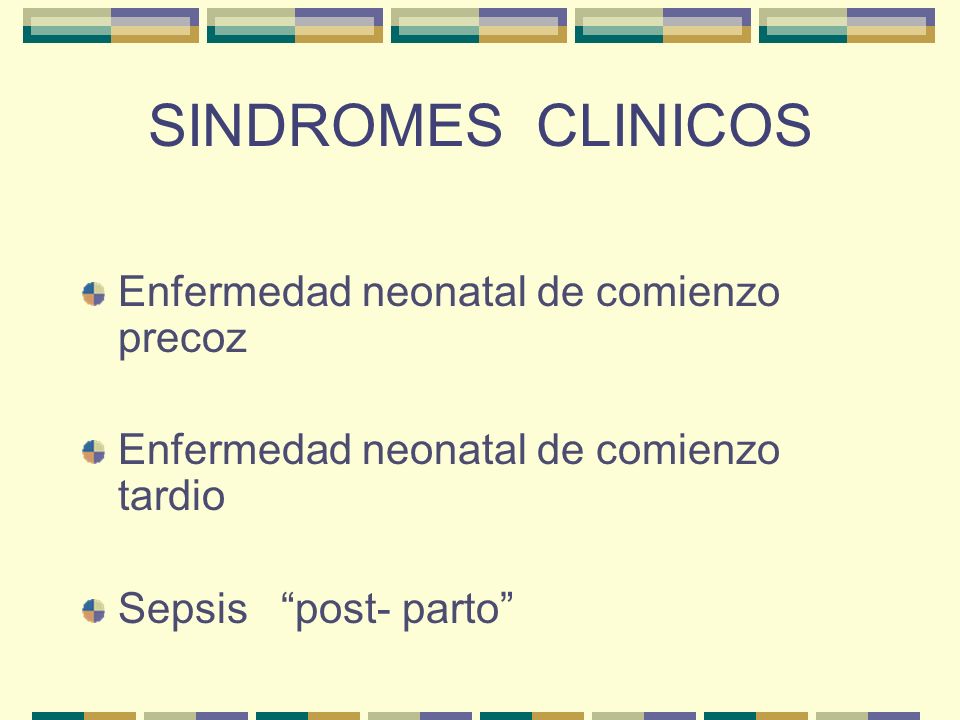 SINDROMES CLINICOS

Enfermedad neonatal de comienzo precoz

Enfermedad neonatal de comienzo tardio

Sepsis “post- parto”